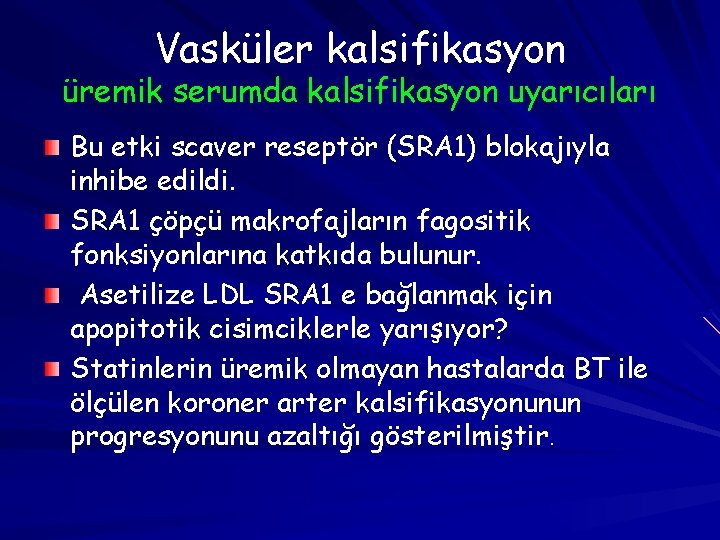 Vasküler kalsifikasyon
üremik serumda kalsifikasyon uyarıcıları

Bu etki scaver reseptör (SRA1) blokajıyla inhibe edildi.

SRA1 çöpçü makrofajların fagositik fonksiyonlarına katkıda bulunur.

Asetilize LDL SRA1 e bağlanmak için apopitotik cisimciklerle yarışıyor?

Statinlerin üremik olmayan hastalarda BT ile ölçülen koroner arter kalsifikasyonunun progresyonunu azaltığı gösterilmiştir.